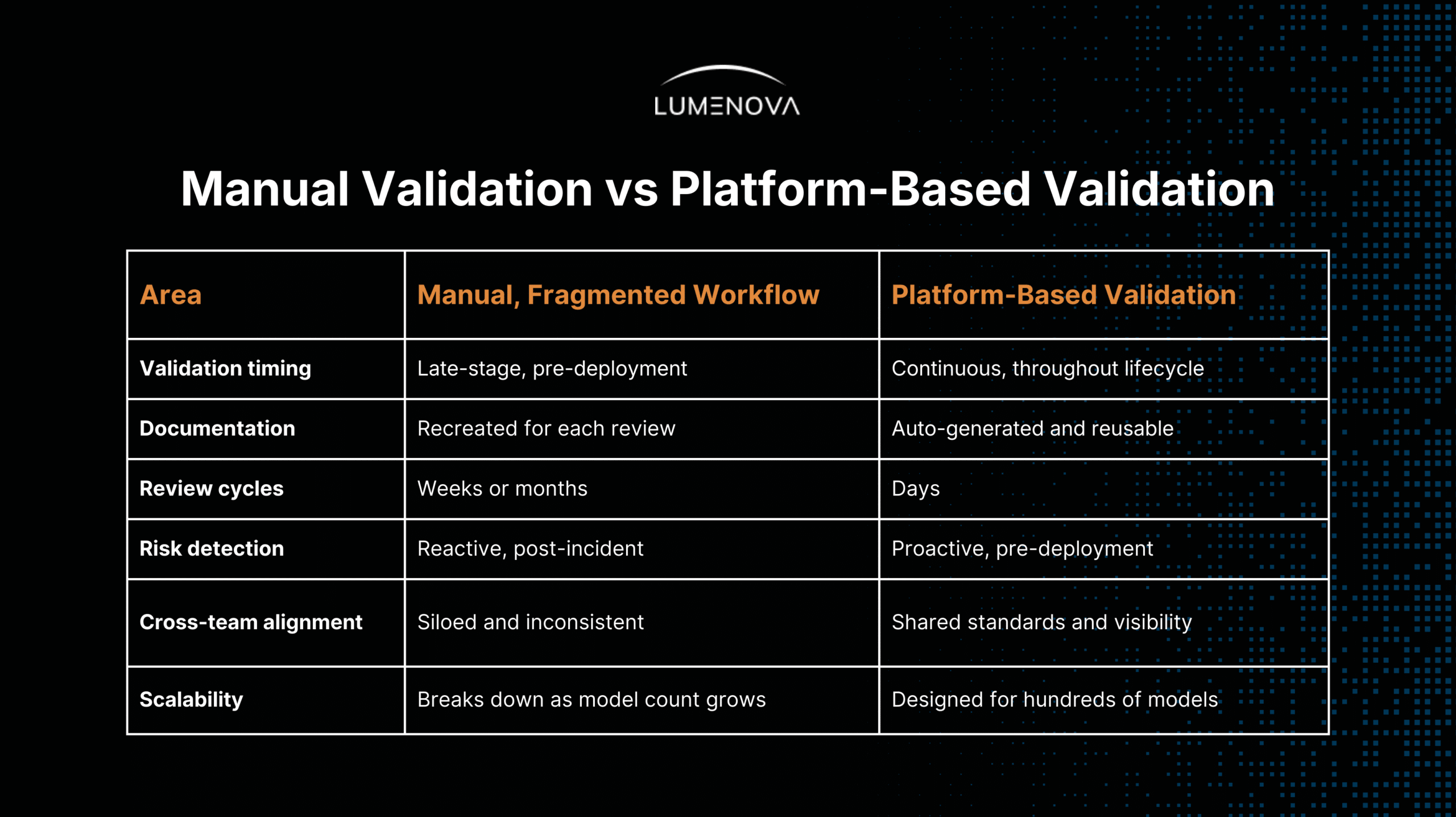 LUMENOVA

Manual Validation vs Platform-Based Validation

| Area | Manual, Fragmented Workflow | Platform-Based Validation |
|---|---|---|
| Validation timing | Late-stage, pre-deployment | Continuous, throughout lifecycle |
| Documentation | Recreated for each review | Auto-generated and reusable |
| Review cycles | Weeks or months | Days |
| Risk detection | Reactive, post-incident | Proactive, pre-deployment |
| Cross-team alignment | Siloed and inconsistent | Shared standards and visibility |
| Scalability | Breaks down as model count grows | Designed for hundreds of models |